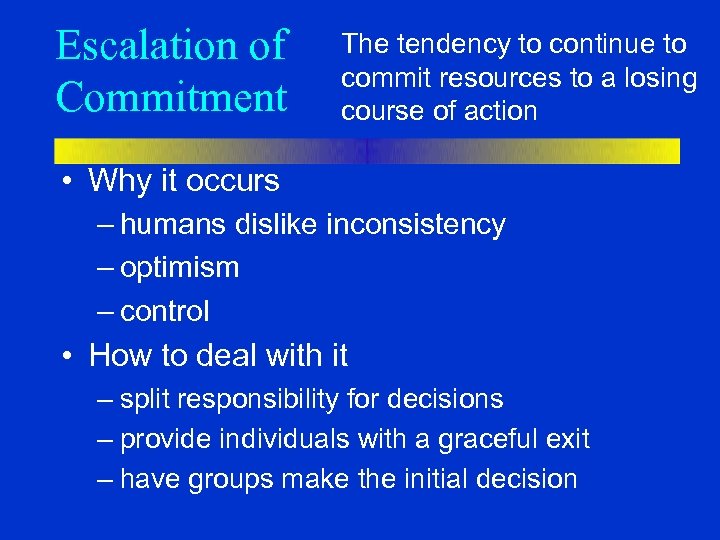 Escalation of Commitment

The tendency to continue to commit resources to a losing course of action

• Why it occurs
– humans dislike inconsistency
– optimism
– control
• How to deal with it
– split responsibility for decisions
– provide individuals with a graceful exit
– have groups make the initial decision